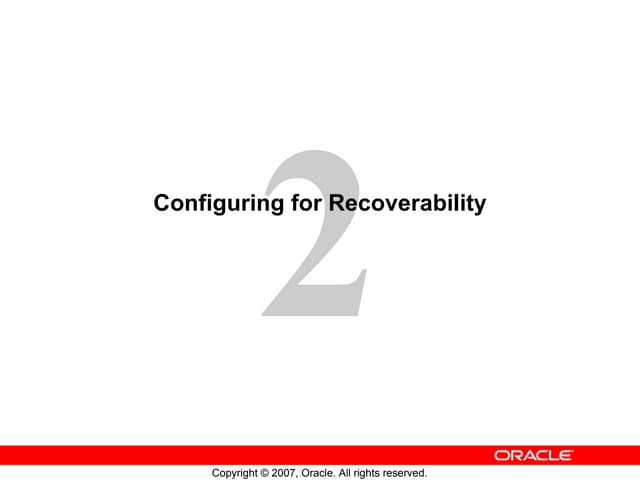 2

Configuring for Recoverability

ORACLE

Copyright © 2007, Oracle. All rights reserved.